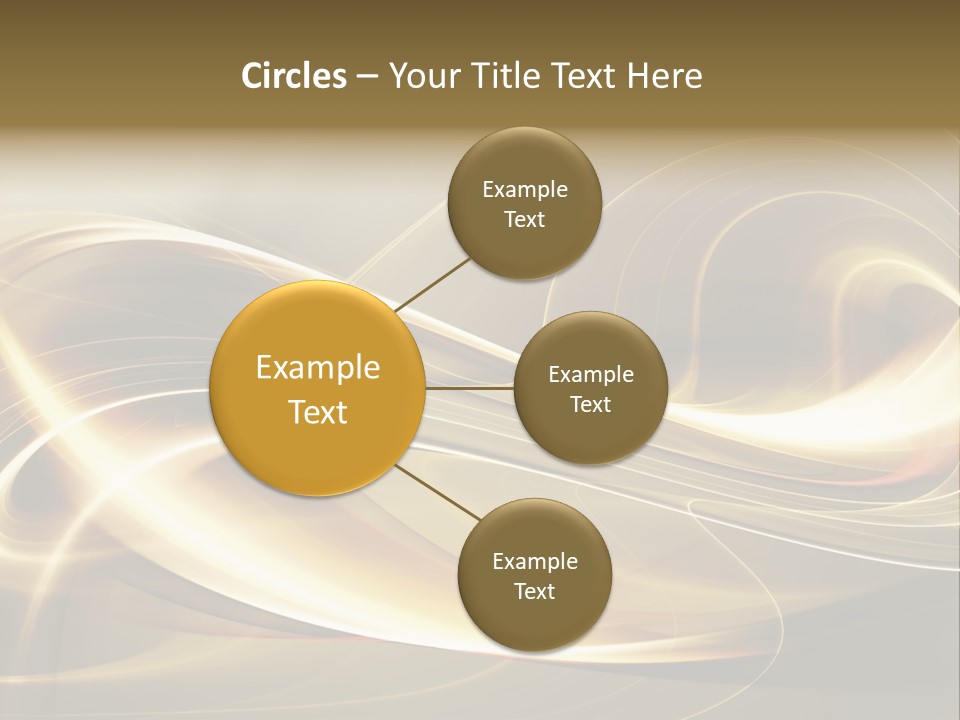 Circles – Your Title Text Here

Example Text

Example Text

Example Text

Example Text